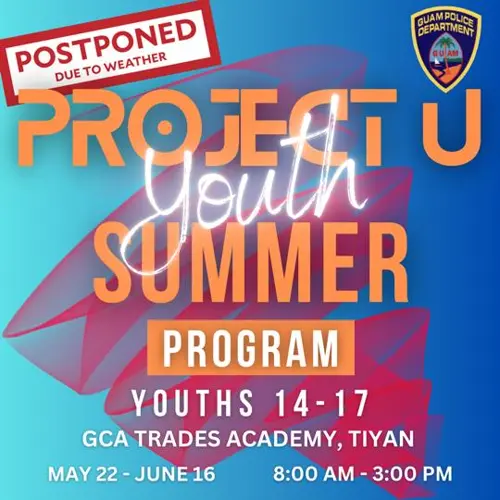 POSTPONED
DUE TO WEATHER

GUAM POLICE DEPARTMENT
GUAM

PROJECT U
Youth
SUMMER
PROGRAM

YOUTHS 14-17
GCA TRADES ACADEMY, TIYAN
MAY 22 - JUNE 16
8:00 AM - 3:00 PM